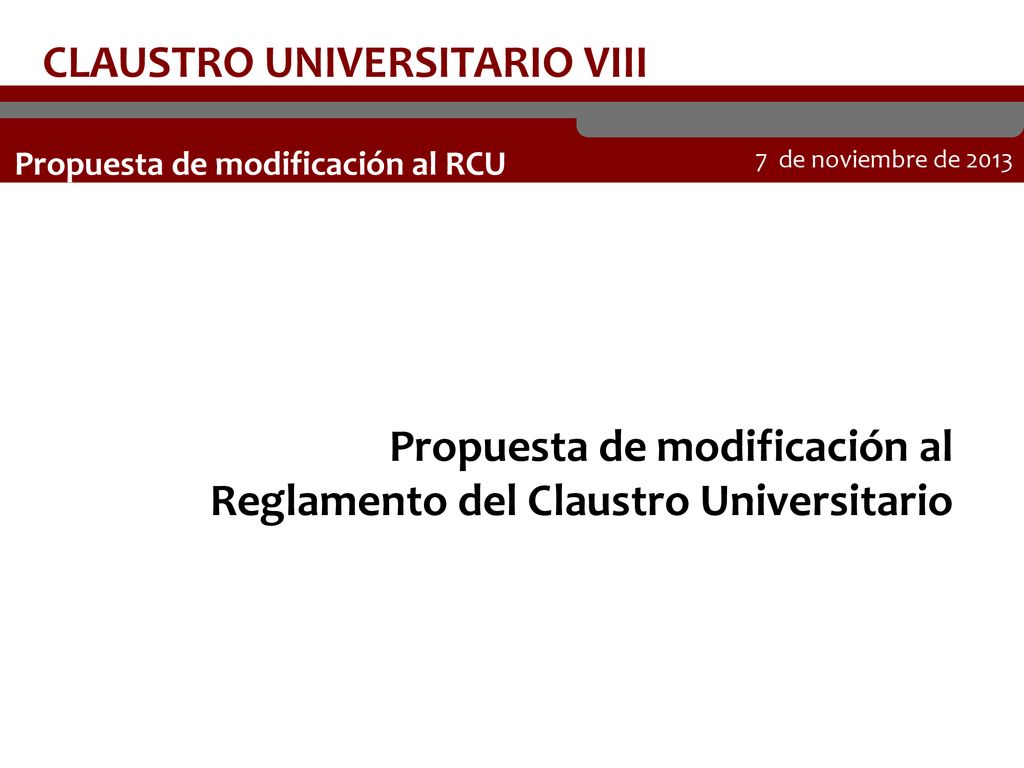 CLAUSTRO UNIVERSITARIO VIII

Propuesta de modificación al RCU

7 de noviembre de 2013

Propuesta de modificación al Reglamento del Claustro Universitario